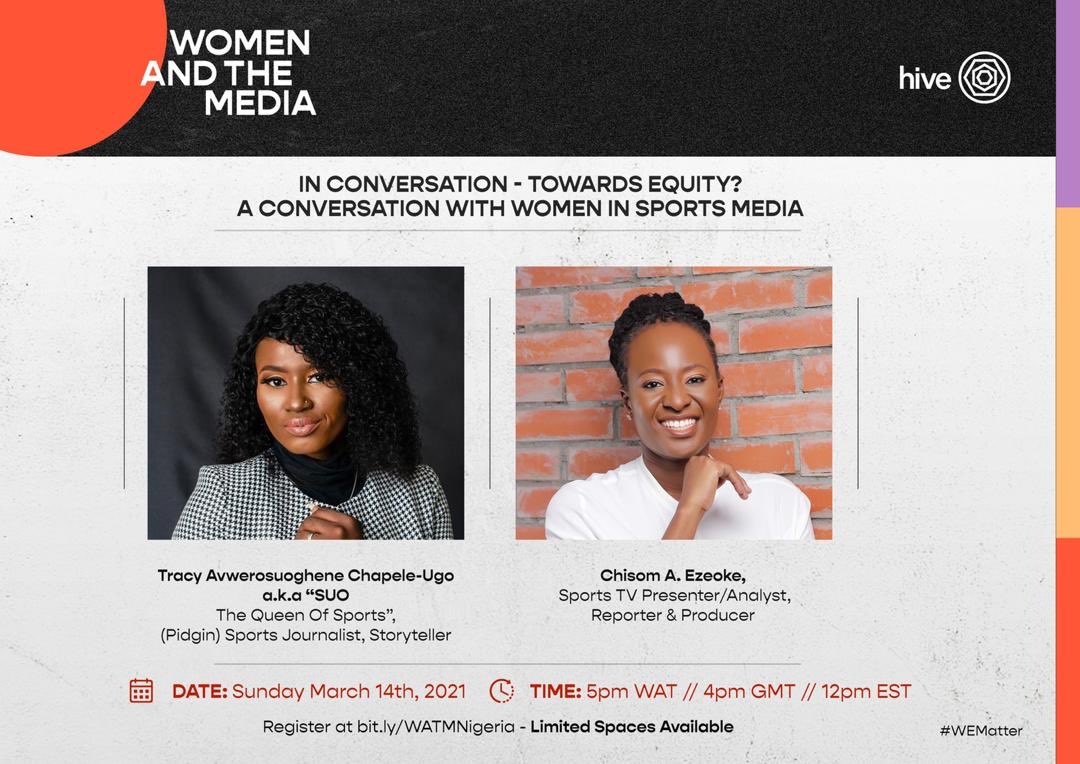 WOMEN AND THE MEDIA

hive

IN CONVERSATION - TOWARDS EQUITY?
A CONVERSATION WITH WOMEN IN SPORTS MEDIA

Tracy Avwerosuoghene Chapele-Ugo a.k.a "SUO The Queen Of Sports", (Pidgin) Sports Journalist, Storyteller

Chisom A. Ezeoke, Sports TV Presenter/Analyst, Reporter & Producer

DATE: Sunday March 14th, 2021 TIME: 5pm WAT // 4pm GMT // 12pm EST

Register at bit.ly/WATMNigeria - Limited Spaces Available

#WEMatter